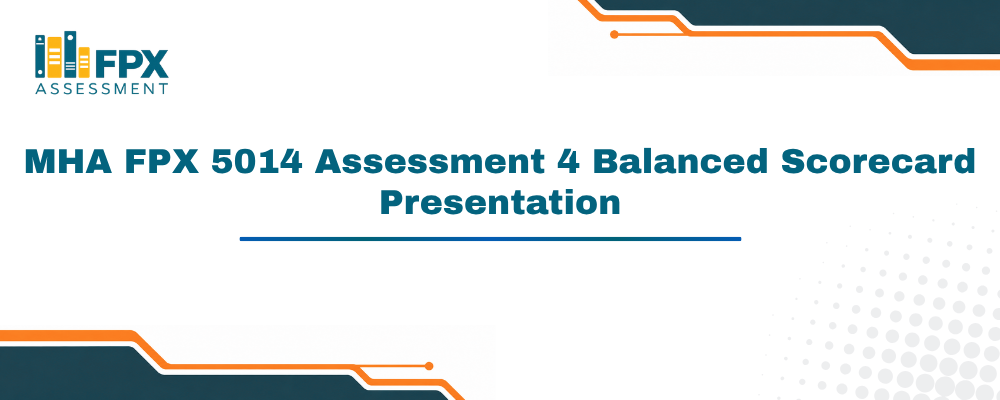 FPX
ASSESSMENT

MHA FPX 5014 Assessment 4 Balanced Scorecard Presentation